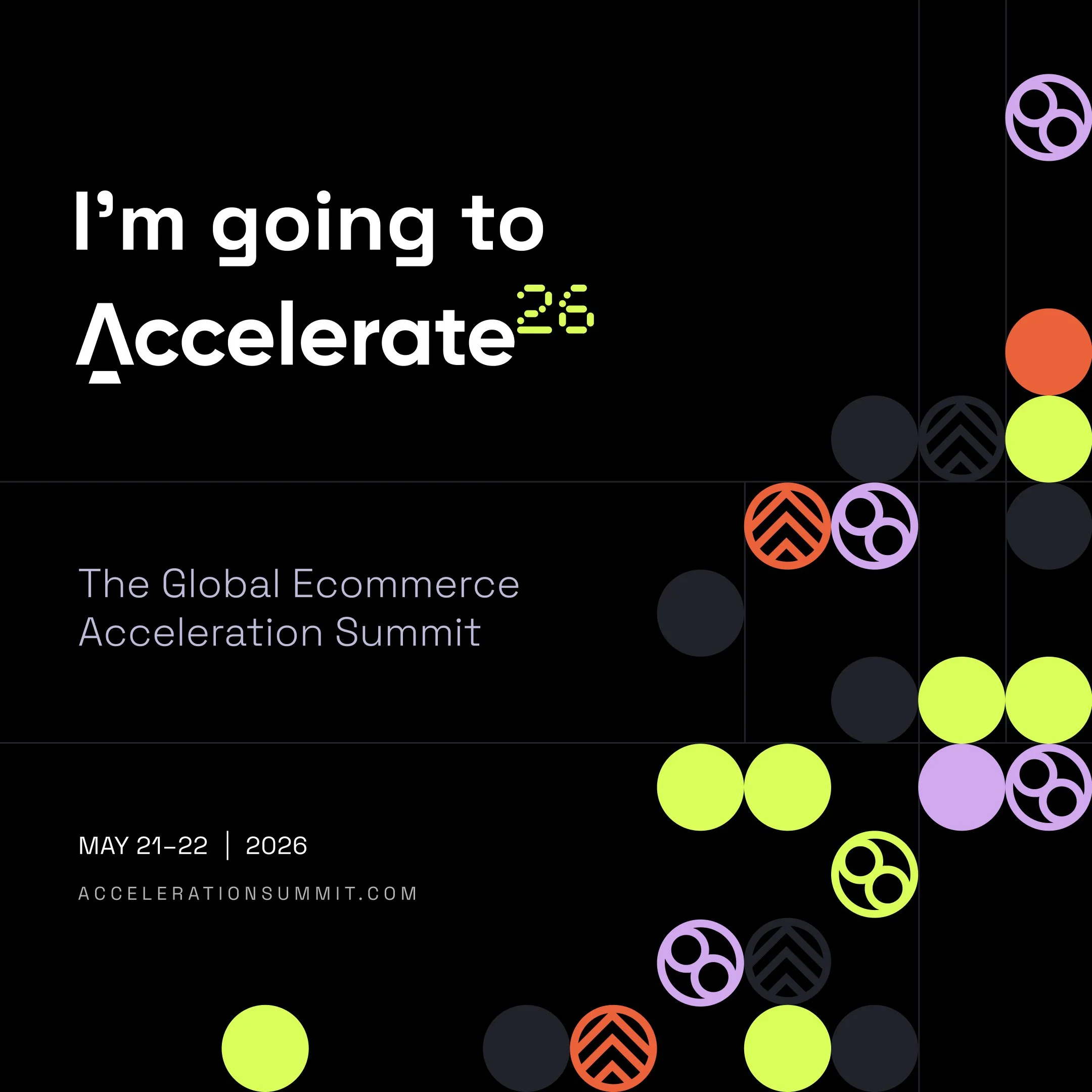 I'm going to

Accelerate$^{26}$

The Global Ecommerce Acceleration Summit

MAY 21-22 | 2026

ACCELERATIONSUMMIT.COM